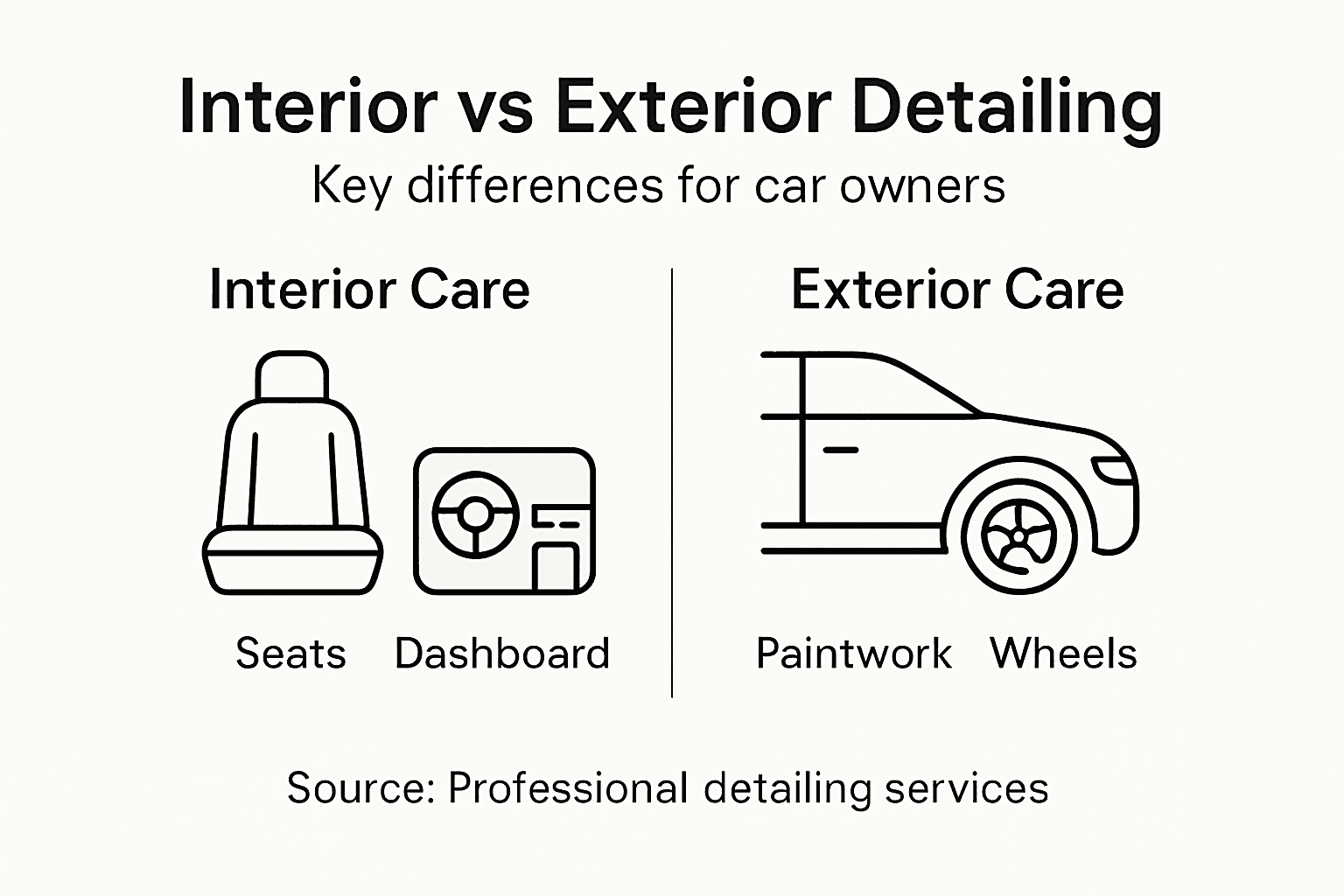 Interior vs Exterior Detailing

Key differences for car owners

Interior Care

Seats Dashboard

Exterior Care

Paintwork Wheels

Source: Professional detailing services